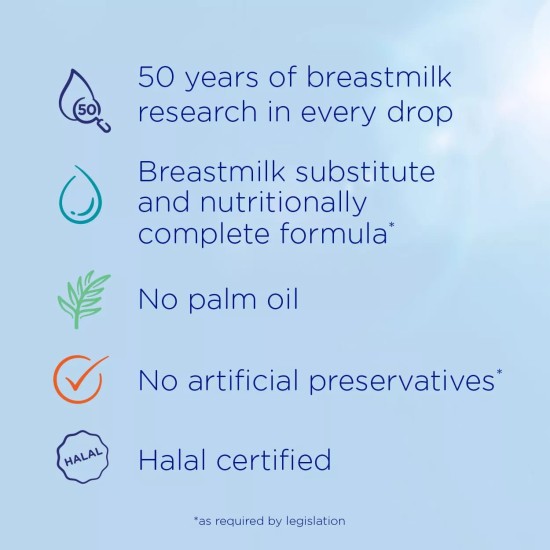 50

50 years of breastmilk research in every drop

Breastmilk substitute and nutritionally complete formula*

No palm oil

No artificial preservatives*

HALAL

Halal certified

*as required by legislation